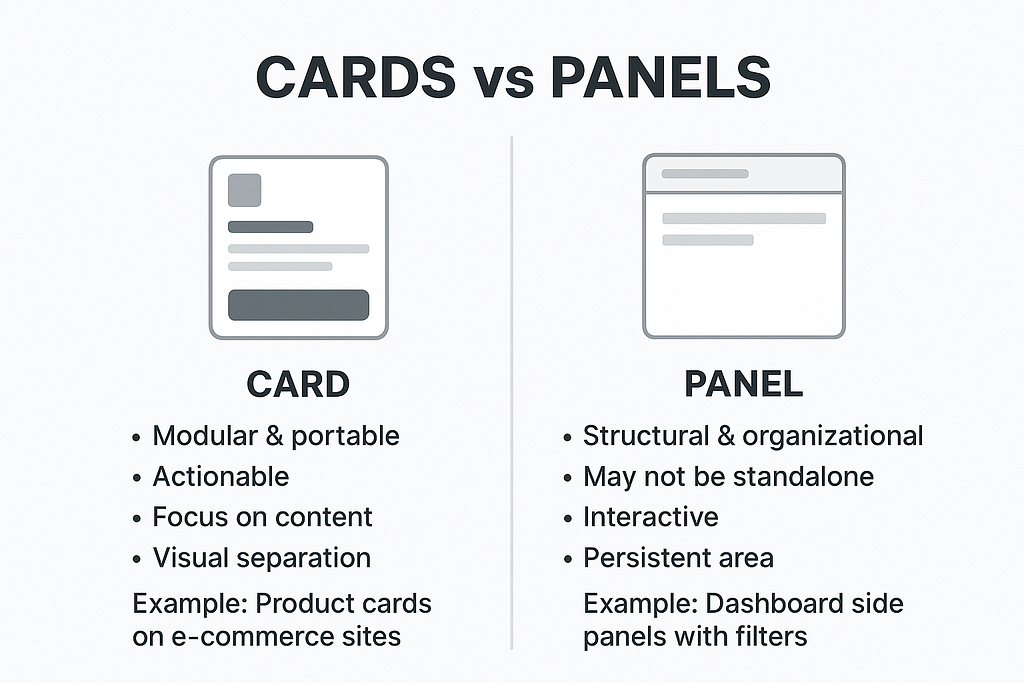 CARDS vs PANELS

CARD

• Modular & portable
• Actionable
• Focus on content
• Visual separation

Example: Product cards on e-commerce sites

PANEL

• Structural & organizational
• May not be standalone
• Interactive
• Persistent area

Example: Dashboard side panels with filters